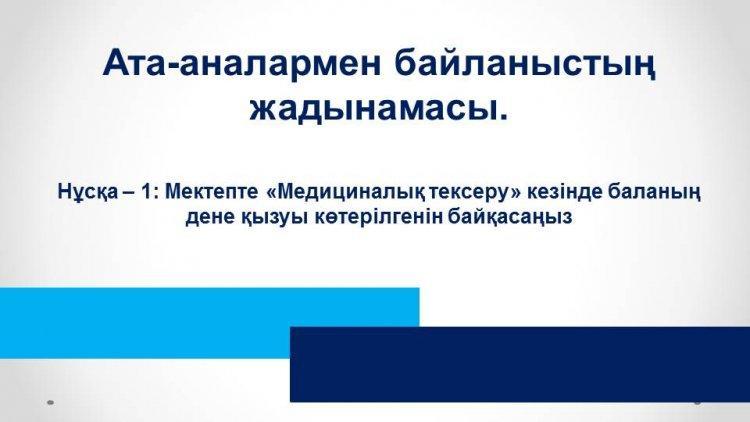 Ата-аналармен байланыстың жадынамасы.

Нұсқа – 1: Мектепте «Медициналық тексеру» кезінде баланың дене қызуы көтерілгенін байқасаңыз